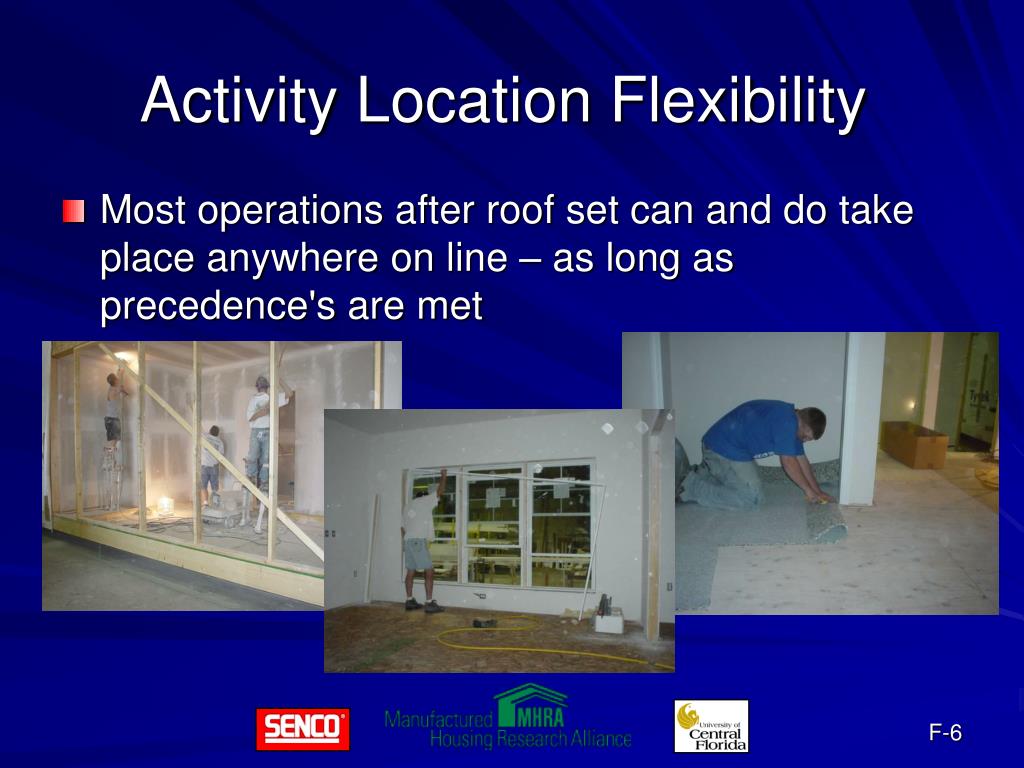 Activity Location Flexibility

Most operations after roof set can and do take place anywhere on line – as long as precedence's are met

SENCO

Manufactured MHRA Housing Research Alliance

University of Central Florida

F-6